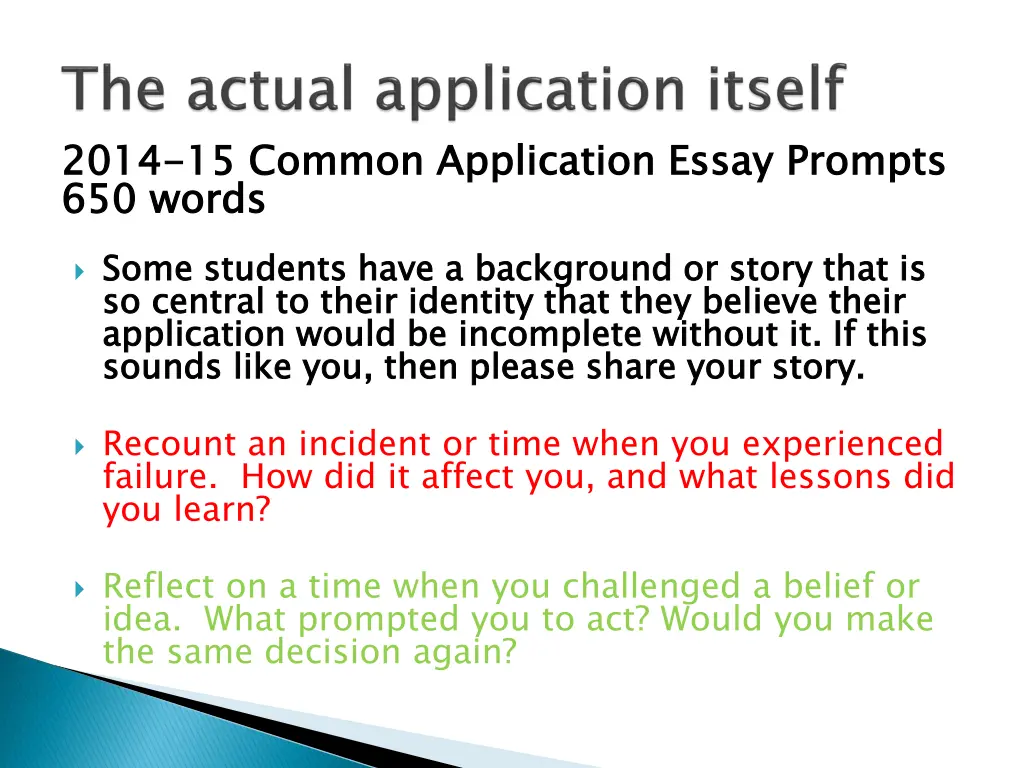 The actual application itself

2014-15 Common Application Essay Prompts
650 words

Some students have a background or story that is so central to their identity that they believe their application would be incomplete without it. If this sounds like you, then please share your story.

Recount an incident or time when you experienced failure. How did it affect you, and what lessons did you learn?

Reflect on a time when you challenged a belief or idea. What prompted you to act? Would you make the same decision again?